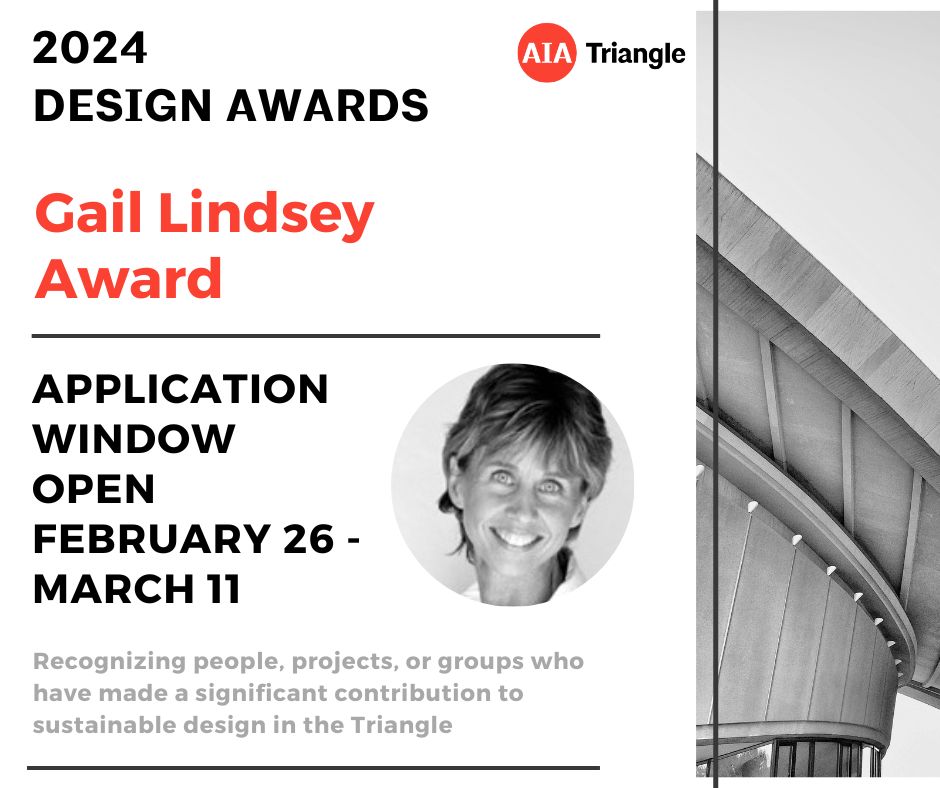 2024
DESIGN AWARDS

AIA Triangle

Gail Lindsey Award

APPLICATION WINDOW OPEN FEBRUARY 26 - MARCH 11

Recognizing people, projects, or groups who have made a significant contribution to sustainable design in the Triangle